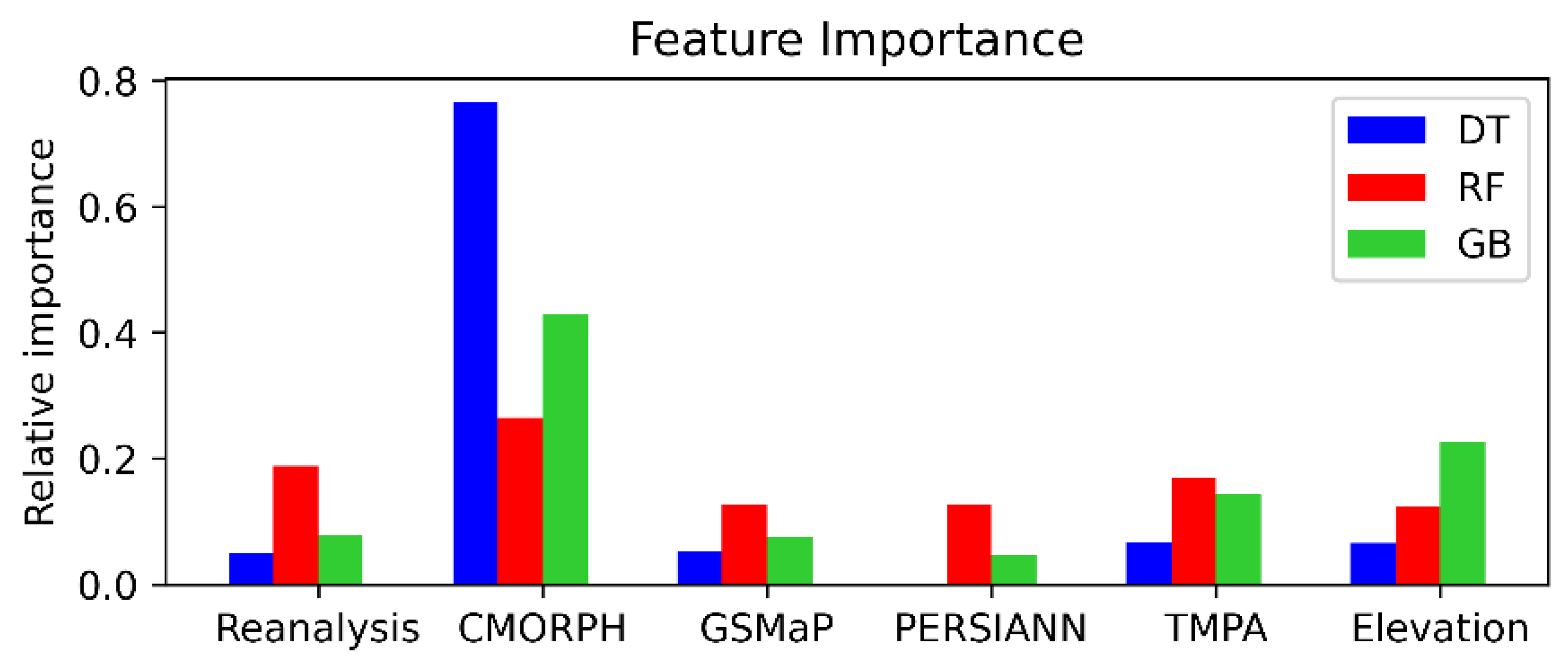 Feature Importance

Relative importance

0.8
0.6
0.4
0.2
0.0

DT
RF
GB

Reanalysis
CMORPH
GSMaP
PERSIANN
TMPA
Elevation